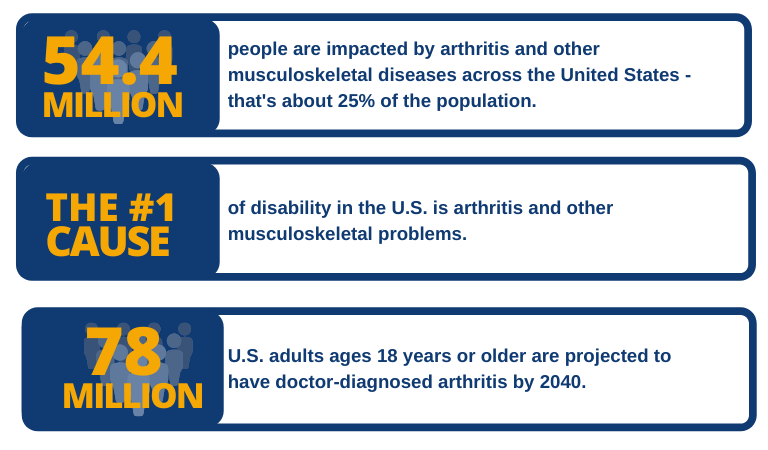 54.4 MILLION

people are impacted by arthritis and other musculoskeletal diseases across the United States - that's about 25% of the population.

THE #1 CAUSE

of disability in the U.S. is arthritis and other musculoskeletal problems.

78 MILLION

U.S. adults ages 18 years or older are projected to have doctor-diagnosed arthritis by 2040.